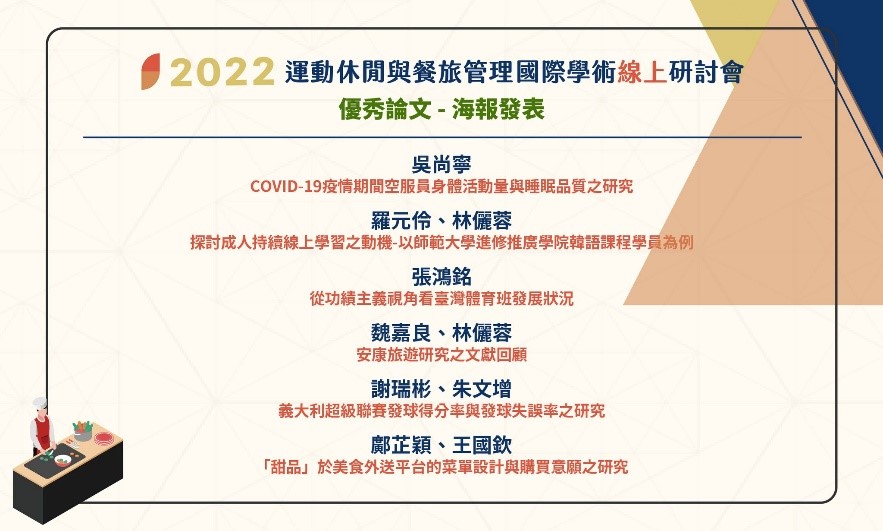 2022 運動休閒與餐旅管理國際學術線上研討會
優秀論文 - 海報發表

吳尚寧
COVID-19疫情期間空服員身體活動量與睡眠品質之研究

羅元伶、林儷蓉
探討成人持續線上學習之動機-以師範大學進修推廣學院韓語課程學員為例

張鴻銘
從功績主義視角看臺灣體育班發展狀況

魏嘉良、林儷蓉
安康旅遊研究之文獻回顧

謝瑞彬、朱文增
義大利超級聯賽發球得分率與發球失誤率之研究

鄺芷穎、王國欽
「甜品」於美食外送平台的菜單設計與購買意願之研究